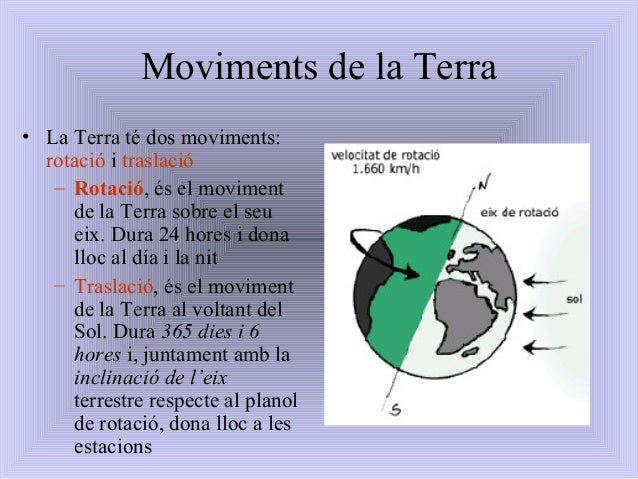 Moviments de la Terra

• La Terra té dos moviments: rotació i traslació
  – Rotació, és el moviment de la Terra sobre el seu eix. Dura 24 hores i dona lloc al día i la nit
  – Traslació, és el moviment de la Terra al voltant del Sol. Dura 365 dies i 6 hores i, juntament amb la inclinació de l'eix terrestre respecte al planol de rotació, dona lloc a les estacions

velocitat de rotació 1.660 km/h

N

eix de rotació

sol

S